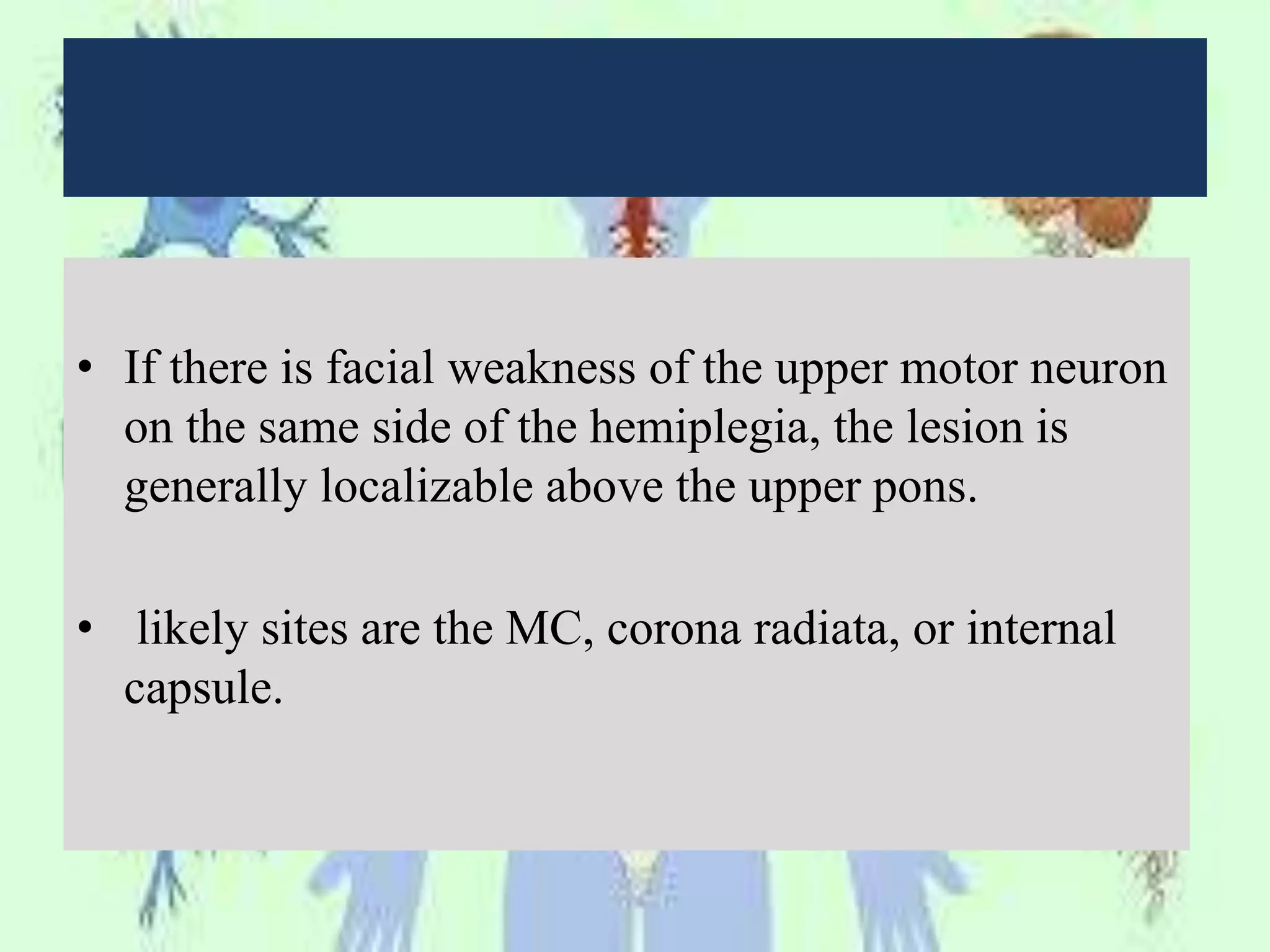 • If there is facial weakness of the upper motor neuron on the same side of the hemiplegia, the lesion is generally localizable above the upper pons.

• likely sites are the MC, corona radiata, or internal capsule.